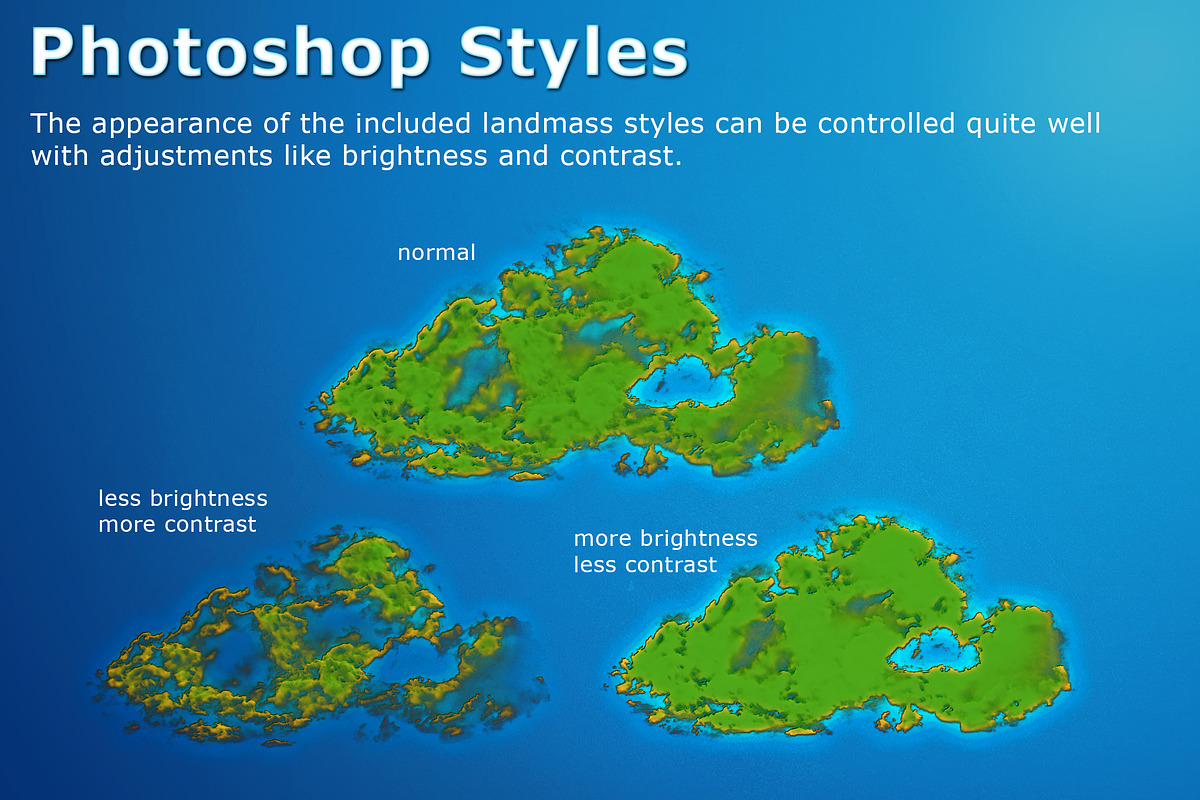 Photoshop Styles

The appearance of the included landmass styles can be controlled quite well with adjustments like brightness and contrast.

normal

less brightness
more contrast

more brightness
less contrast